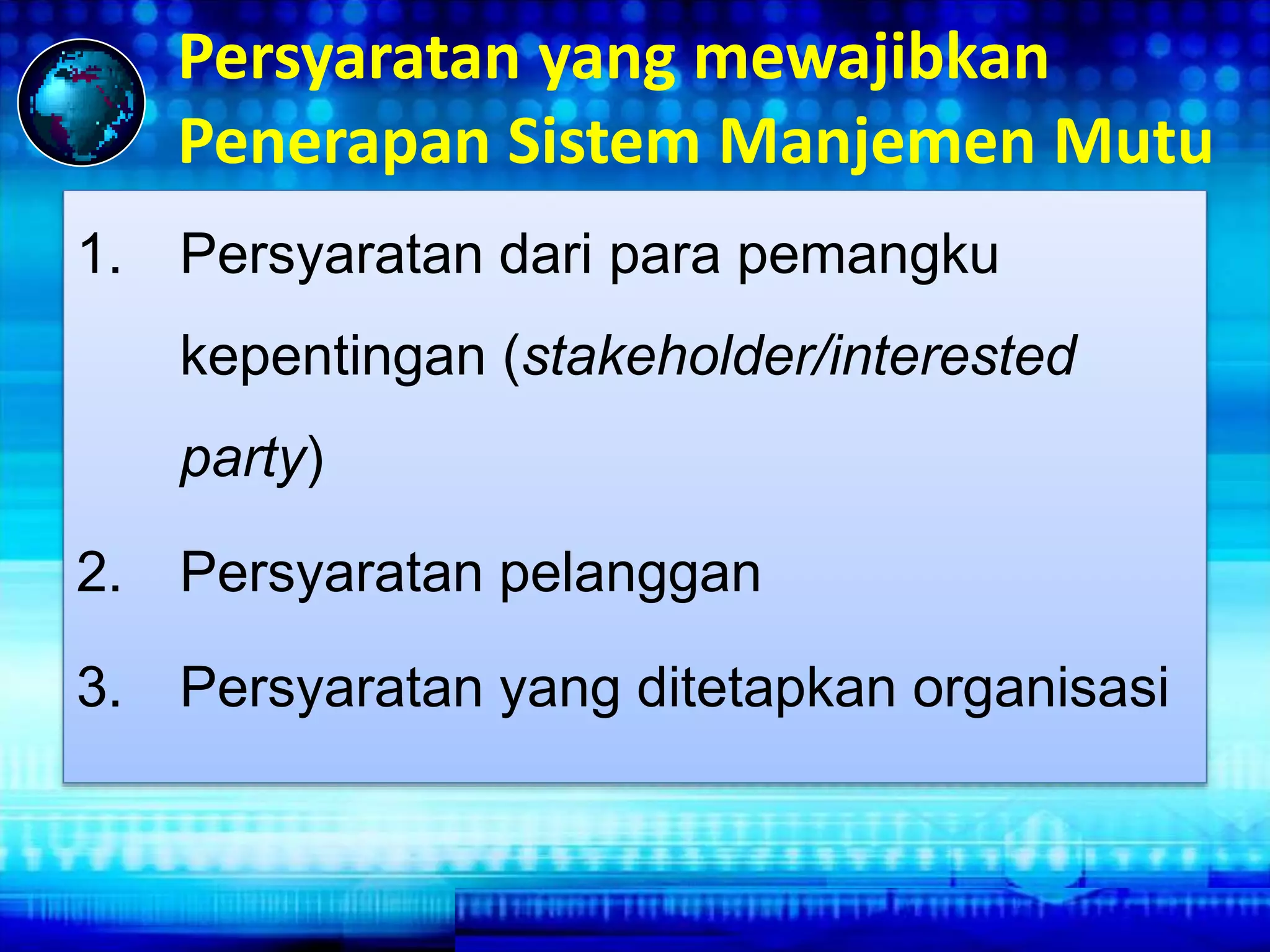 Persyaratan yang mewajibkan Penerapan Sistem Manjemen Mutu

1. Persyaratan dari para pemangku kepentingan (stakeholder/interested party)
2. Persyaratan pelanggan
3. Persyaratan yang ditetapkan organisasi